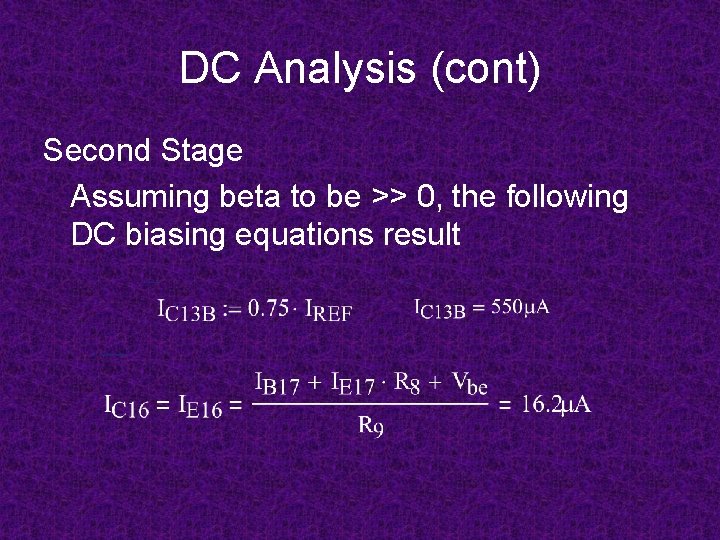 DC Analysis (cont)

Second Stage

Assuming beta to be >> 0, the following DC biasing equations result

$I_{C13B} := 0.75 \cdot I_{REF}$ $I_{C13B} = 550\mu A$

$I_{C16} = I_{E16} = \frac{I_{B17} + I_{E17} \cdot R_8 + V_{be}}{R_9} = 16.2\mu A$